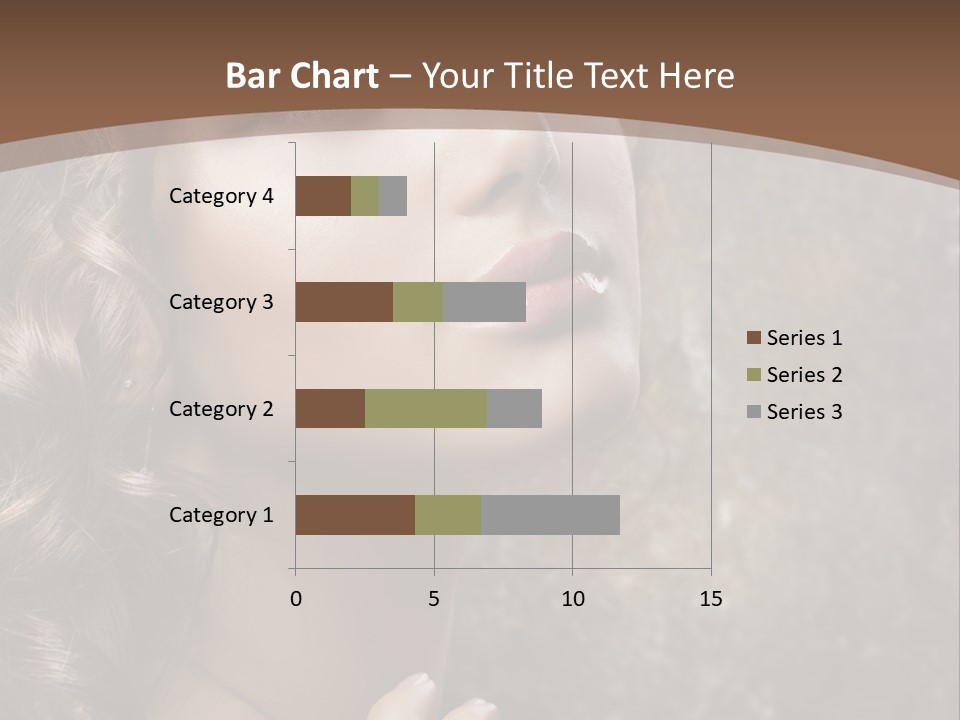 Bar Chart – Your Title Text Here

Category 4
Category 3
Category 2
Category 1

0
5
10
15

Series 1
Series 2
Series 3